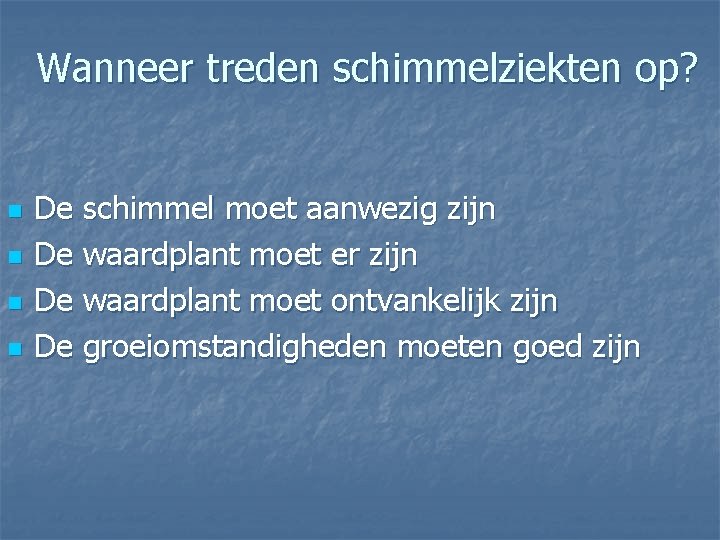 Wanneer treden schimmelziekten op?

- De schimmel moet aanwezig zijn
- De waardplant moet er zijn
- De waardplant moet ontvankelijk zijn
- De groeiomstandigheden moeten goed zijn